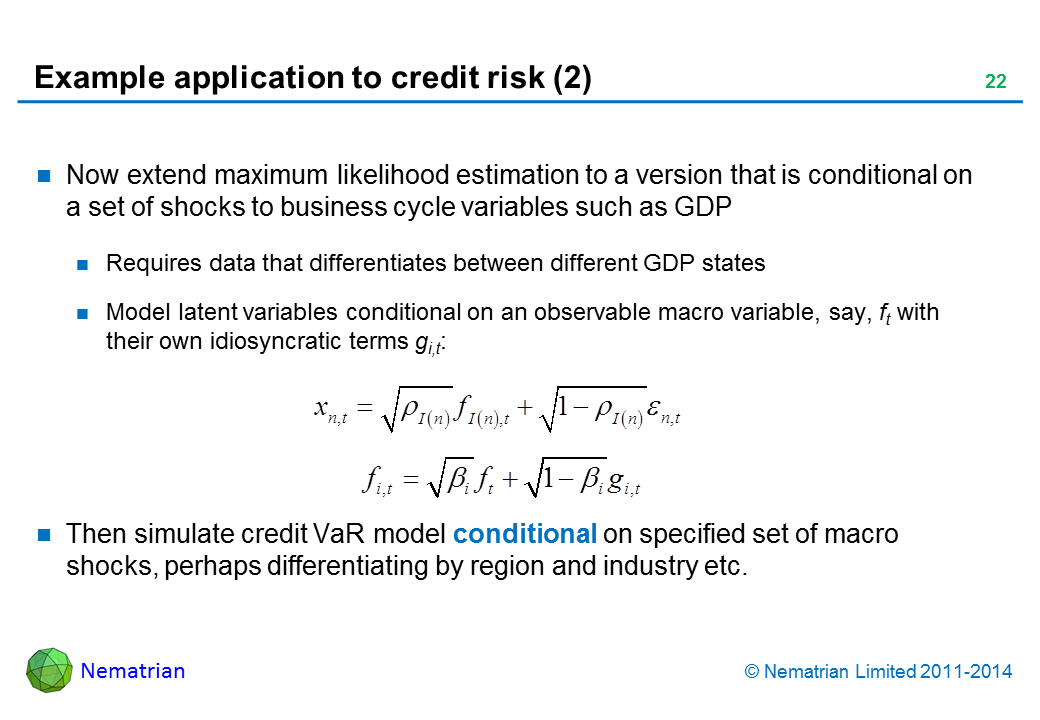 Example application to credit risk (2)

22

Now extend maximum likelihood estimation to a version that is conditional on a set of shocks to business cycle variables such as GDP

Requires data that differentiates between different GDP states

Model latent variables conditional on an observable macro variable, say, $f_t$ with their own idiosyncratic terms $g_{i,t}$:

$x_{n,t} = \sqrt{\rho_{I(n)}} f_{I(n),t} + \sqrt{1-\rho_{I(n)}} \varepsilon_{n,t}$

$f_{i,t} = \sqrt{\beta_i} f_t + \sqrt{1-\beta_i} g_{i,t}$

Then simulate credit VaR model conditional on specified set of macro shocks, perhaps differentiating by region and industry etc.

Nematrian

© Nematrian Limited 2011-2014